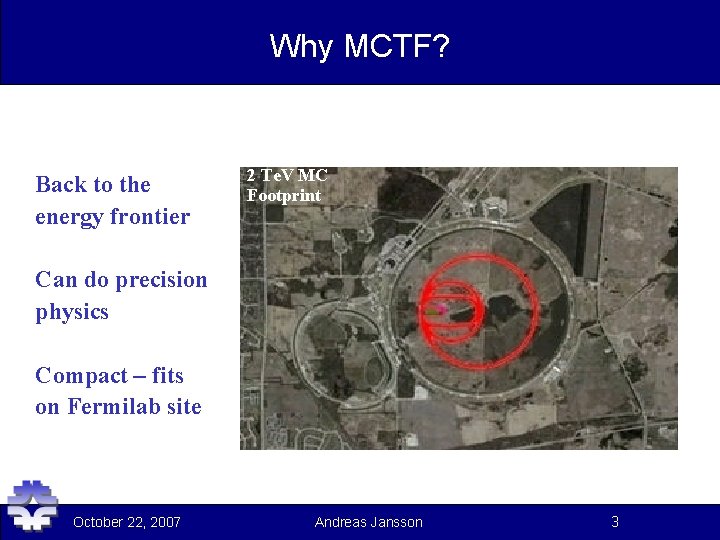 Why MCTF?

Back to the energy frontier

Can do precision physics

Compact – fits on Fermilab site

2 TeV MC Footprint

October 22, 2007

Andreas Jansson

3